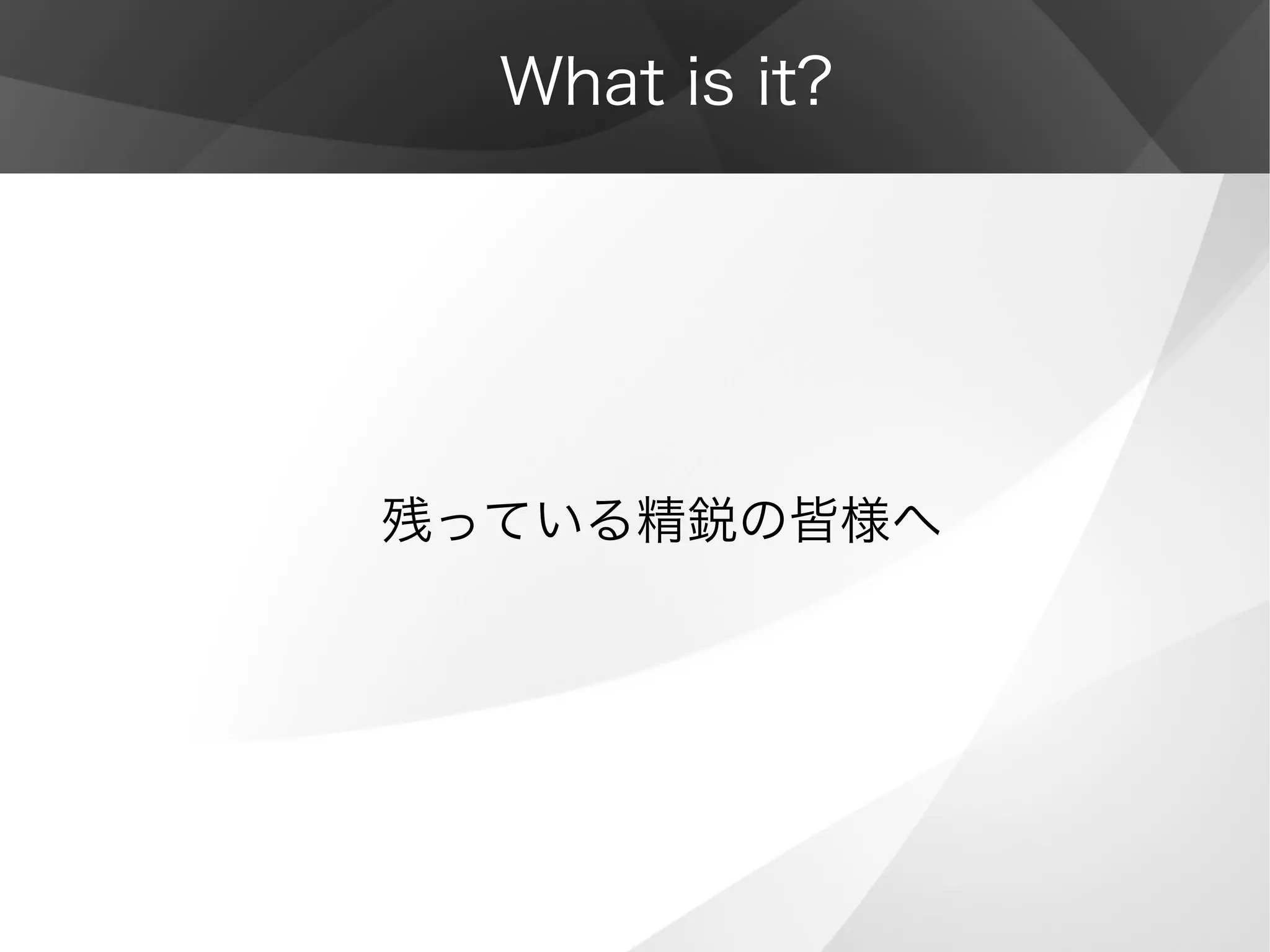 What is it?

残っている精鋭の皆様へ